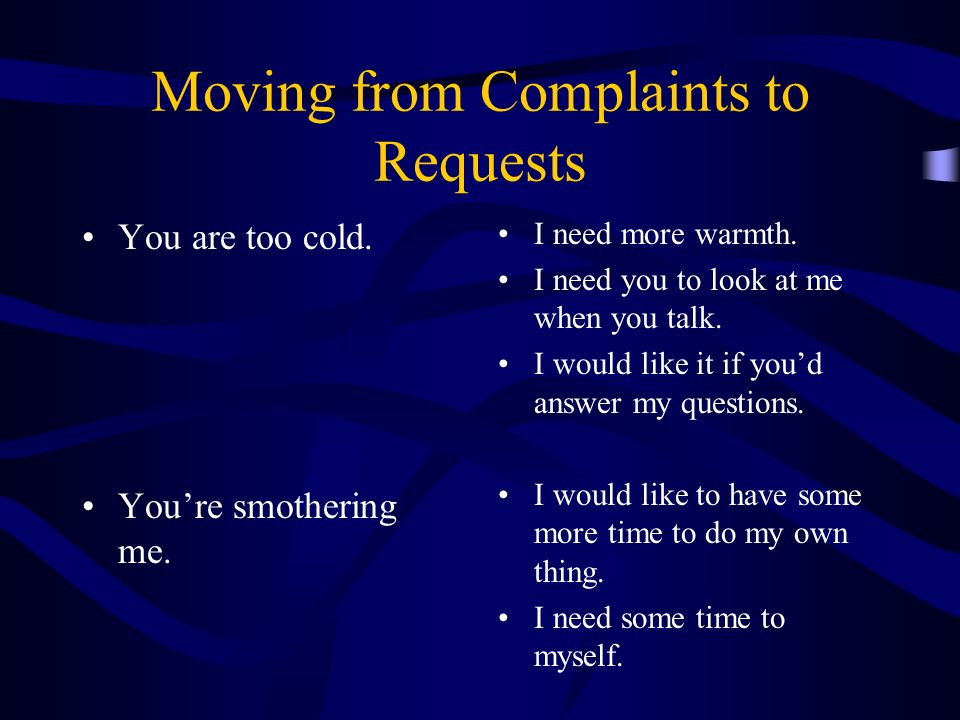 Moving from Complaints to Requests

• You are too cold.

• You’re smothering me.

• I need more warmth.
• I need you to look at me when you talk.
• I would like it if you’d answer my questions.

• I would like to have some more time to do my own thing.
• I need some time to myself.